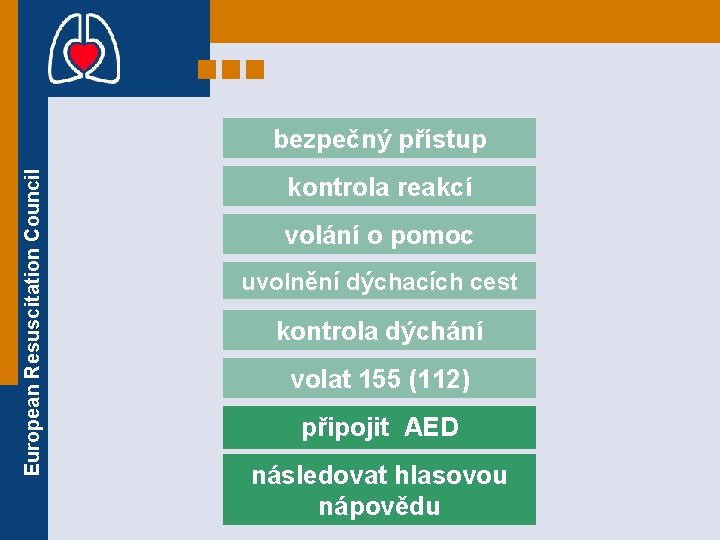 European Resuscitation Council

bezpečný přístup

kontrola reakcí

volání o pomoc

uvolnění dýchacích cest

kontrola dýchání

volat 155 (112)

připojit AED

následovat hlasovou nápovědu